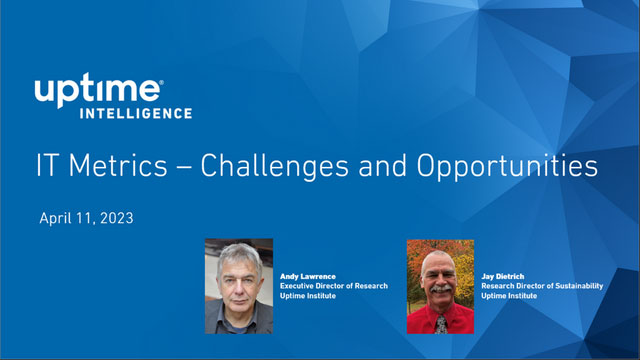 uptime®
INTELLIGENCE

IT Metrics – Challenges and Opportunities

April 11, 2023

Andy Lawrence
Executive Director of Research
Uptime Institute

Jay Dietrich
Research Director of Sustainability
Uptime Institute